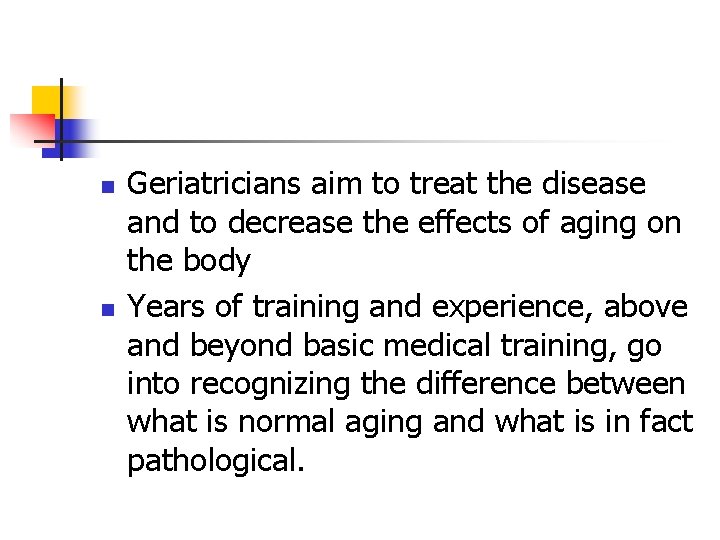 - Geriatricians aim to treat the disease and to decrease the effects of aging on the body
- Years of training and experience, above and beyond basic medical training, go into recognizing the difference between what is normal aging and what is in fact pathological.